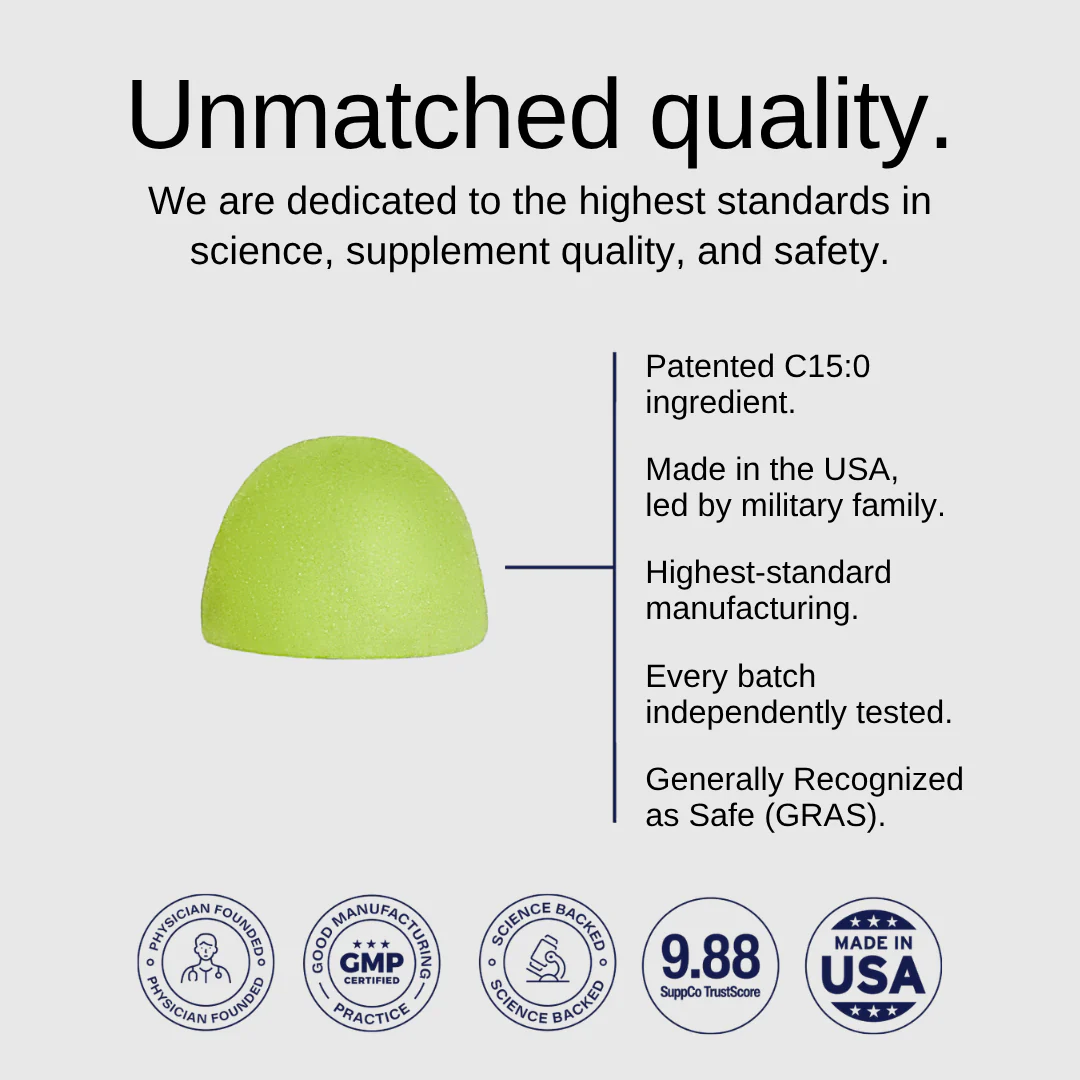 Unmatched quality.
We are dedicated to the highest standards in science, supplement quality, and safety.

Patented C15:0 ingredient.

Made in the USA, led by military family.

Highest-standard manufacturing.

Every batch independently tested.

Generally Recognized as Safe (GRAS).

PHYSICIAN FOUNDED PHYSICIAN FOUNDED

GOOD MANUFACTURING PRACTICE GMP CERTIFIED

SCIENCE BACKED SCIENCE BACKED

9.88 SuppCo TrustScore

MADE IN USA